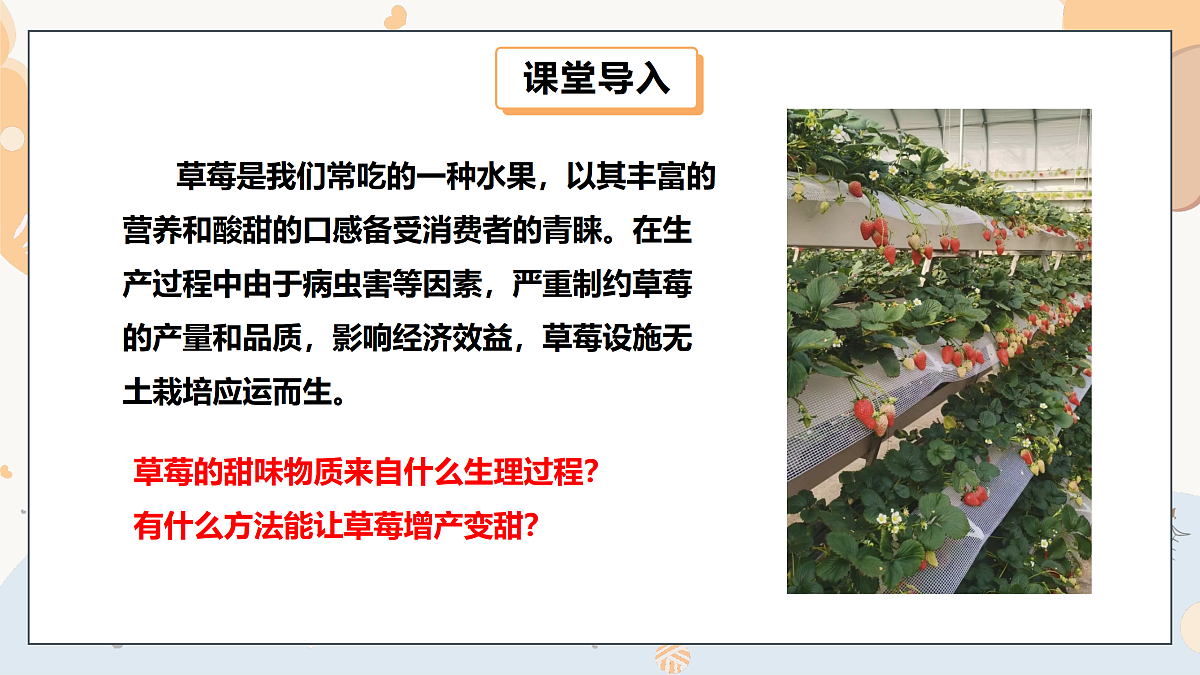 课堂导入

草莓是我们常吃的一种水果，以其丰富的营养和酸甜的口感备受消费者的青睐。在生产过程中由于病虫害等因素，严重制约草莓的产量和品质，影响经济效益，草莓设施无土栽培应运而生。

草莓的甜味物质来自什么生理过程？
有什么方法能让草莓增产变甜？